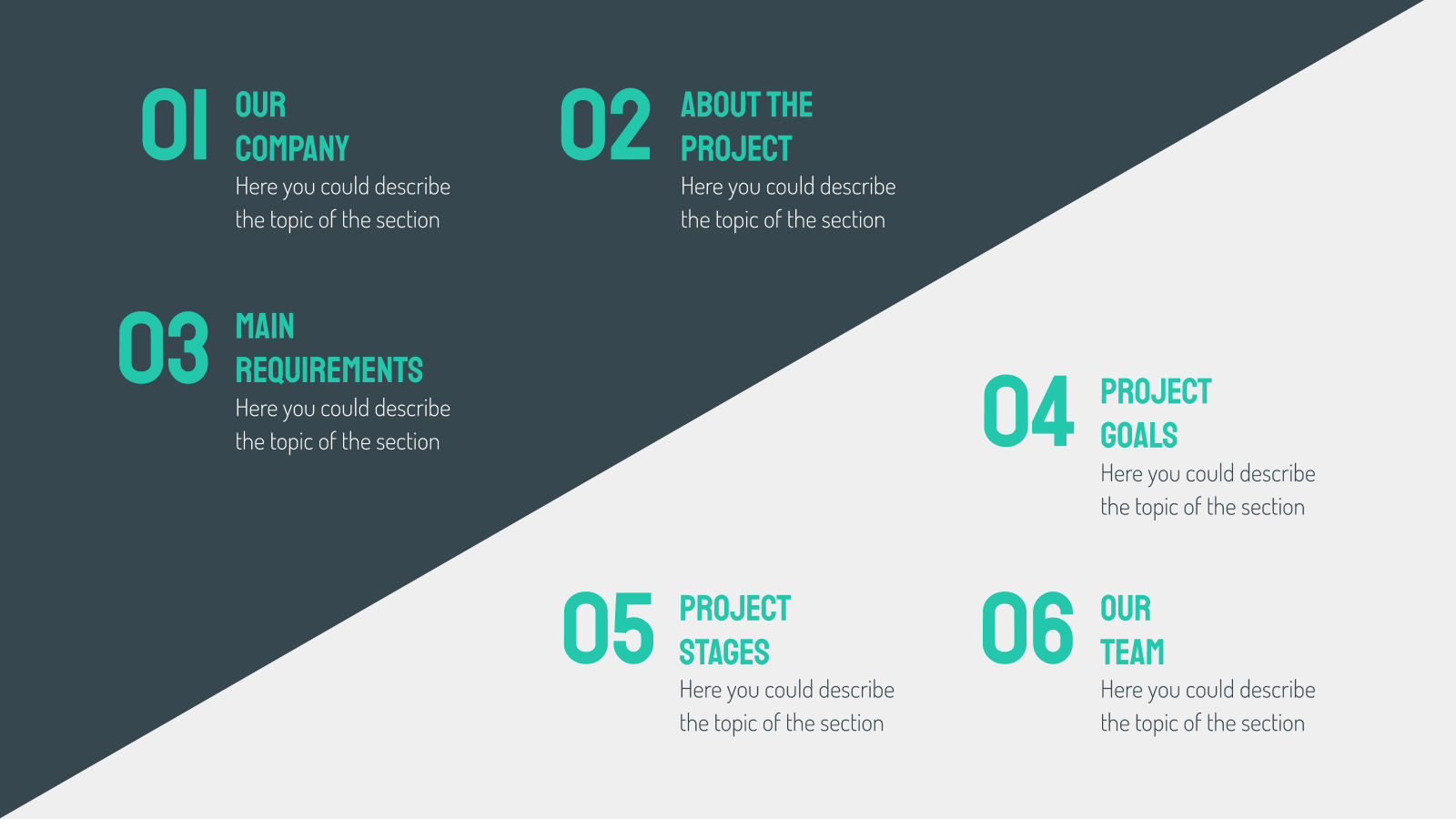 01 OUR COMPANY
Here you could describe the topic of the section

02 ABOUT THE PROJECT
Here you could describe the topic of the section

03 MAIN REQUIREMENTS
Here you could describe the topic of the section

04 PROJECT GOALS
Here you could describe the topic of the section

05 PROJECT STAGES
Here you could describe the topic of the section

06 OUR TEAM
Here you could describe the topic of the section